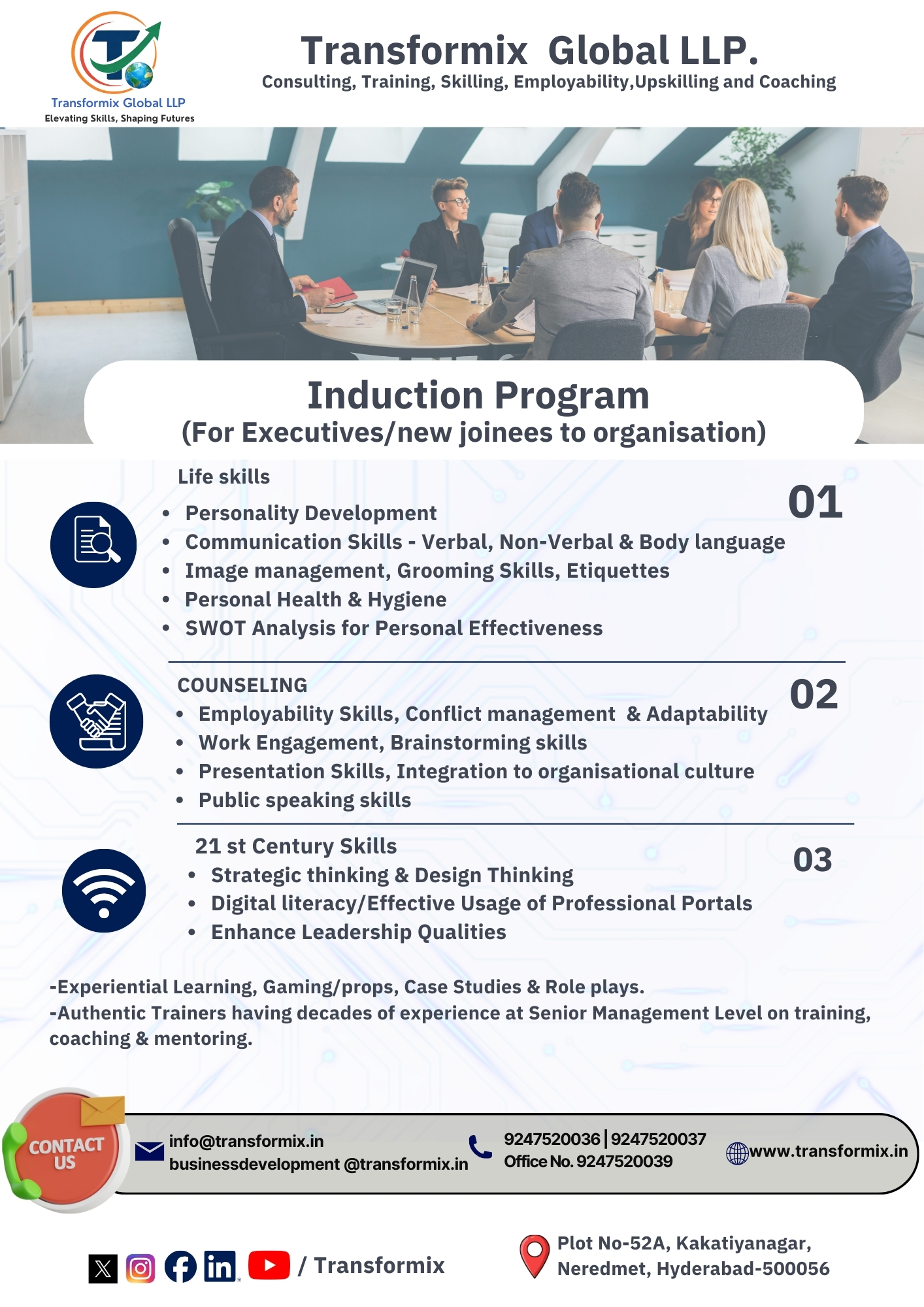 Transformix Global LLP
Elevating Skills, Shaping Futures

Transformix Global LLP.
Consulting, Training, Skilling, Employability,Upskilling and Coaching

Induction Program
(For Executives/new joinees to organisation)

Life skills
01
- Personality Development
- Communication Skills - Verbal, Non-Verbal & Body language
- Image management, Grooming Skills, Etiquettes
- Personal Health & Hygiene
- SWOT Analysis for Personal Effectiveness

COUNSELING
02
- Employability Skills, Conflict management & Adaptability
- Work Engagement, Brainstorming skills
- Presentation Skills, Integration to organisational culture
- Public speaking skills

21 st Century Skills
03
- Strategic thinking & Design Thinking
- Digital literacy/Effective Usage of Professional Portals
- Enhance Leadership Qualities

-Experiential Learning, Gaming/props, Case Studies & Role plays.
-Authentic Trainers having decades of experience at Senior Management Level on training, coaching & mentoring.

CONTACT US
info@transformix.in
businessdevelopment @transformix.in
9247520036 | 9247520037
Office No. 9247520039
www.transformix.in

/ Transformix

Plot No-52A, Kakatiyanagar, Neredmet, Hyderabad-500056